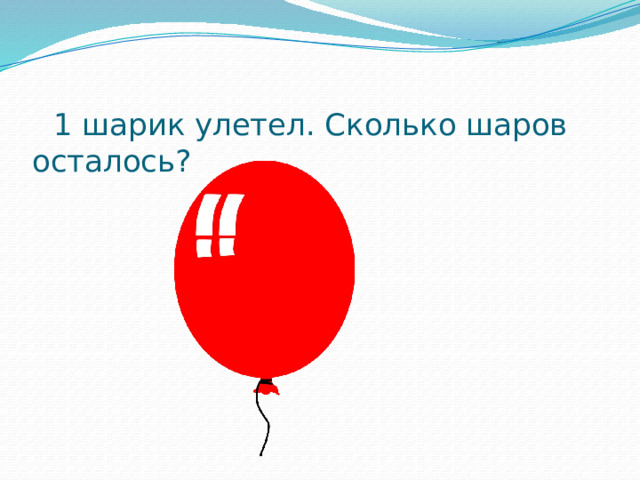 1 шарик улетел. Сколько шаров осталось?